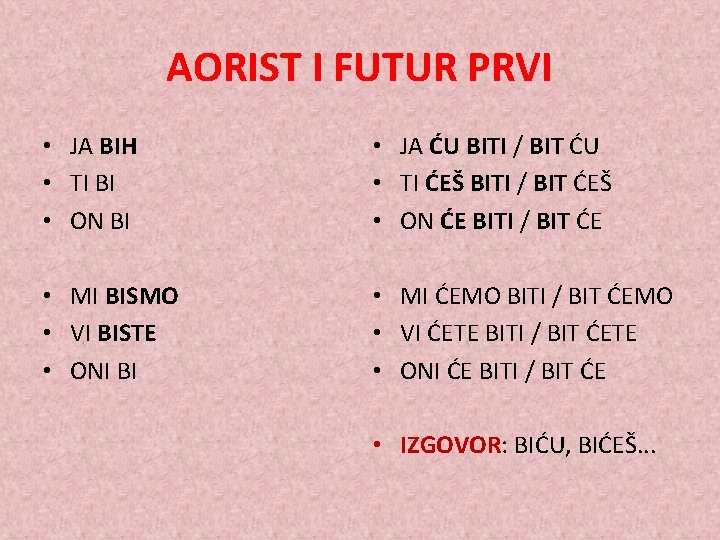 AORIST I FUTUR PRVI

• JA BIH
• TI BI
• ON BI

• MI BISMO
• VI BISTE
• ONI BI

• JA ĆU BITI / BIT ĆU
• TI ĆEŠ BITI / BIT ĆEŠ
• ON ĆE BITI / BIT ĆE

• MI ĆEMO BITI / BIT ĆEMO
• VI ĆETE BITI / BIT ĆETE
• ONI ĆE BITI / BIT ĆE

• IZGOVOR: BIĆU, BIĆEŠ...